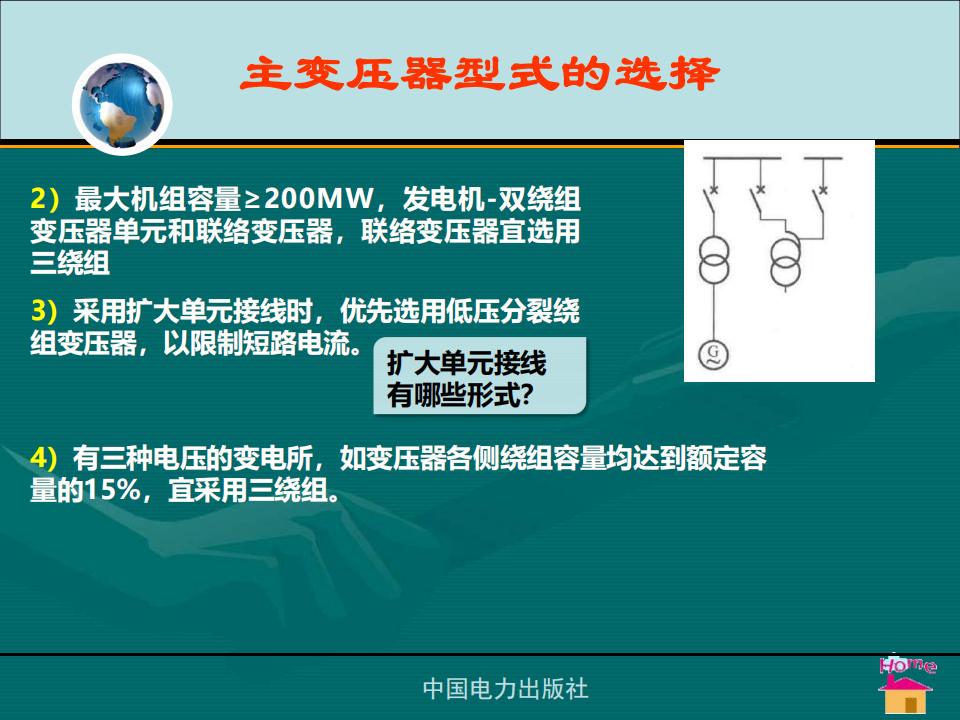 主变压器型式的选择

2）最大机组容量≥200MW，发电机-双绕组变压器单元和联络变压器，联络变压器宜选用三绕组

3）采用扩大单元接线时，优先选用低压分裂绕组变压器，以限制短路电流。

扩大单元接线有哪些形式?

G

4）有三种电压的变电所，如变压器各侧绕组容量均达到额定容量的15%，宜采用三绕组。

中国电力出版社

Home